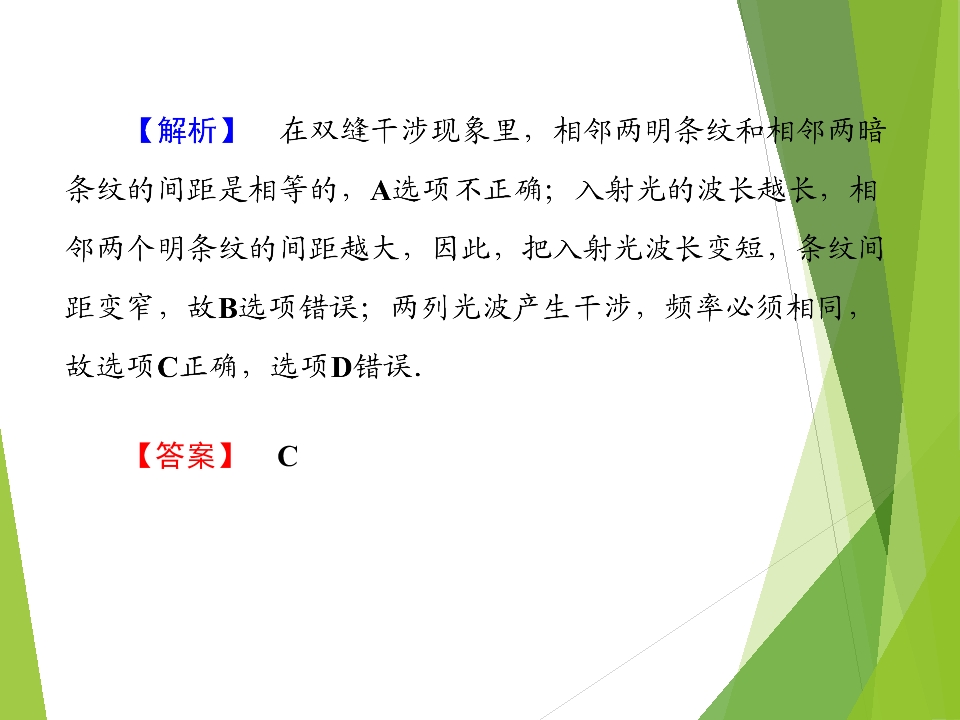 【解析】 在双缝干涉现象里，相邻两明条纹和相邻两暗条纹的间距是相等的，A选项不正确；入射光的波长越长，相邻两个明条纹的间距越大，因此，把入射光波长变短，条纹间距变窄，故B选项错误；两列光波产生干涉，频率必须相同，故选项C正确，选项D错误.

【答案】 C